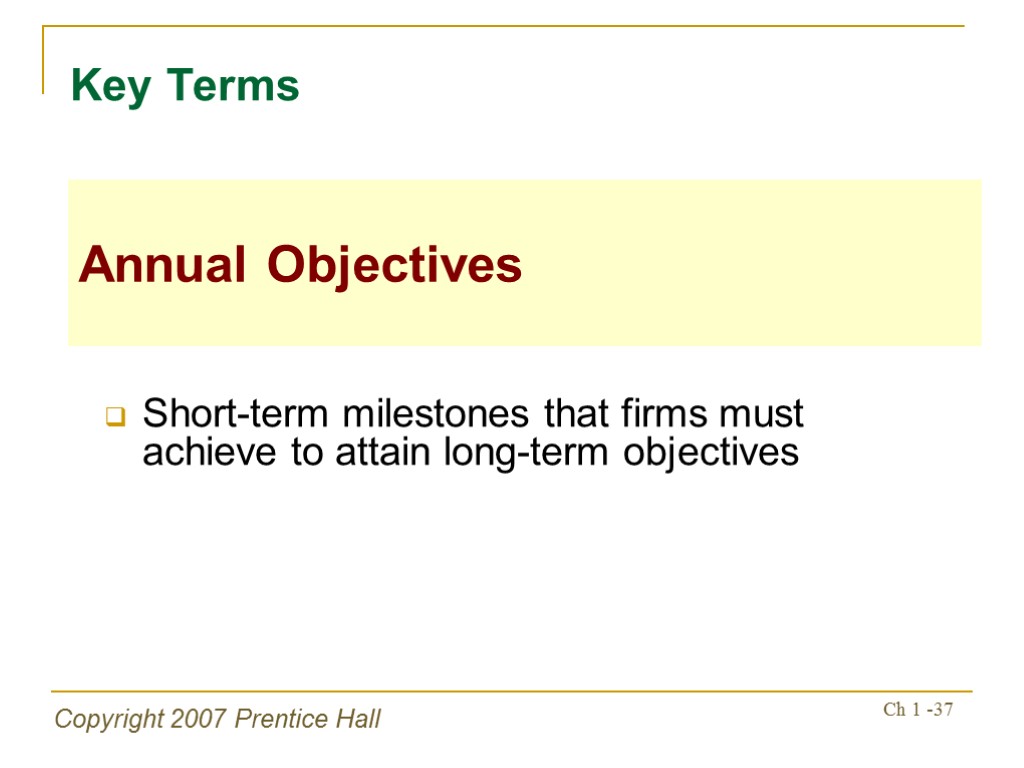 Key Terms

Annual Objectives

Short-term milestones that firms must achieve to attain long-term objectives

Copyright 2007 Prentice Hall

Ch 1 -37